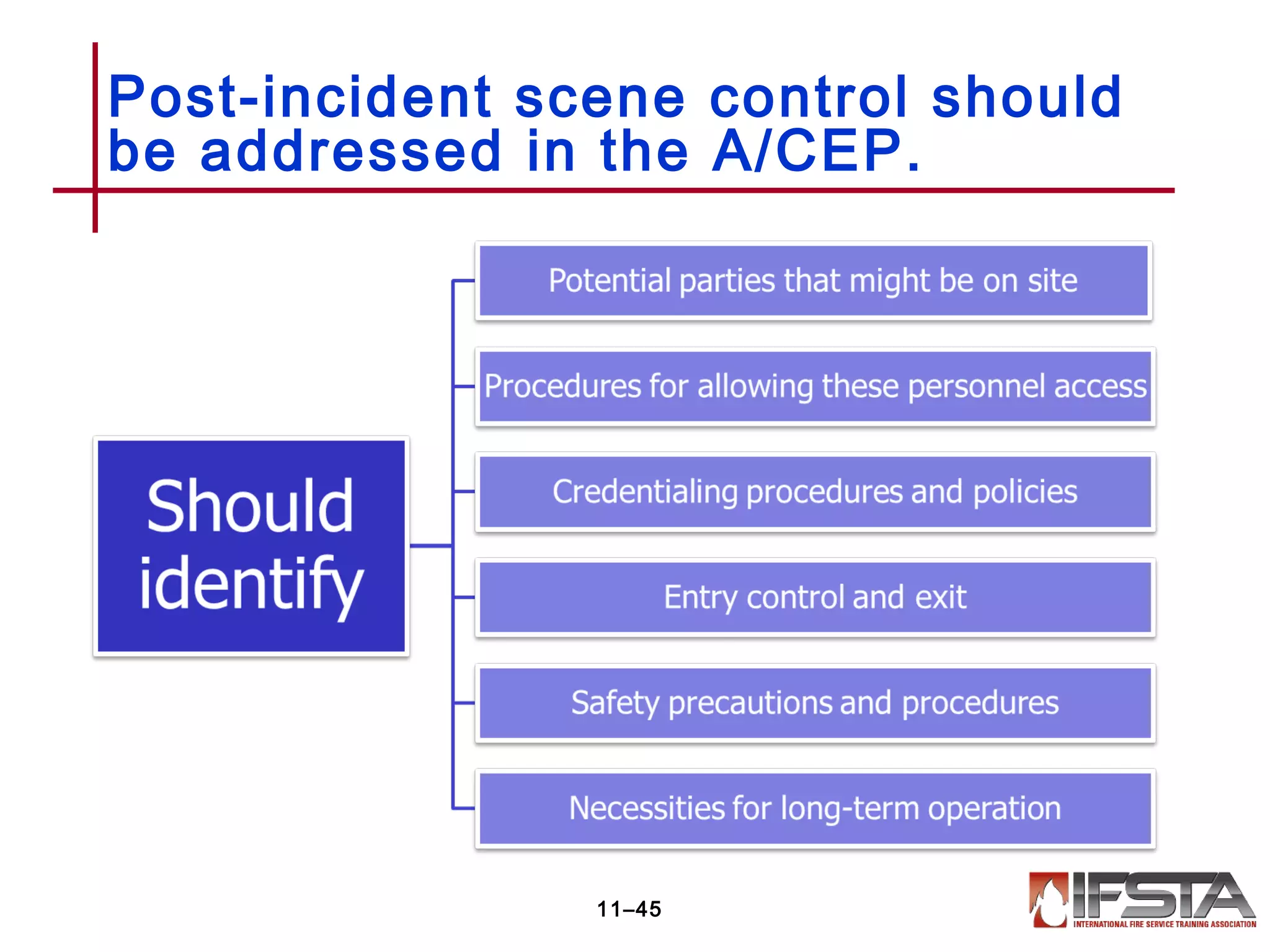 Post-incident scene control should be addressed in the A/CEP.

Should identify

Potential parties that might be on site

Procedures for allowing these personnel access

Credentialing procedures and policies

Entry control and exit

Safety precautions and procedures

Necessities for long-term operation

11–45

IFSTA
INTERNATIONAL FIRE SERVICE TRAINING ASSOCIATION